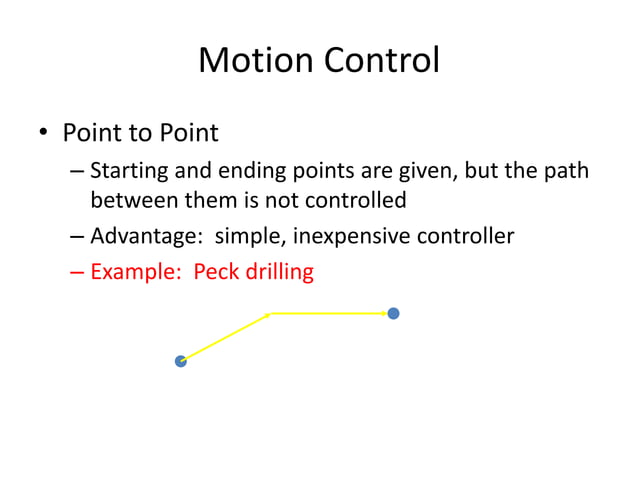 Motion Control

• Point to Point

– Starting and ending points are given, but the path between them is not controlled

– Advantage: simple, inexpensive controller

– Example: Peck drilling